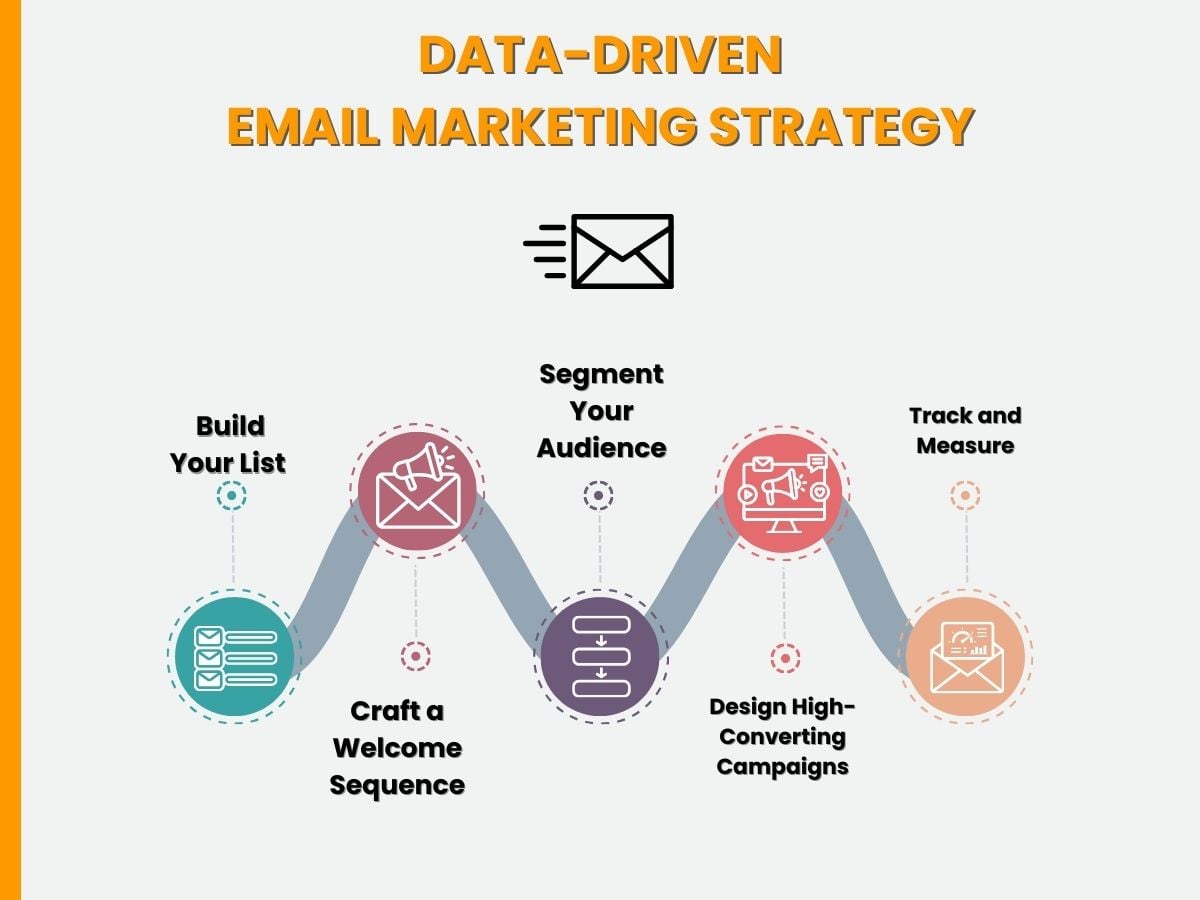 DATA-DRIVEN
EMAIL MARKETING STRATEGY

Build Your List

Craft a Welcome Sequence

Segment Your Audience

Design High-Converting Campaigns

Track and Measure